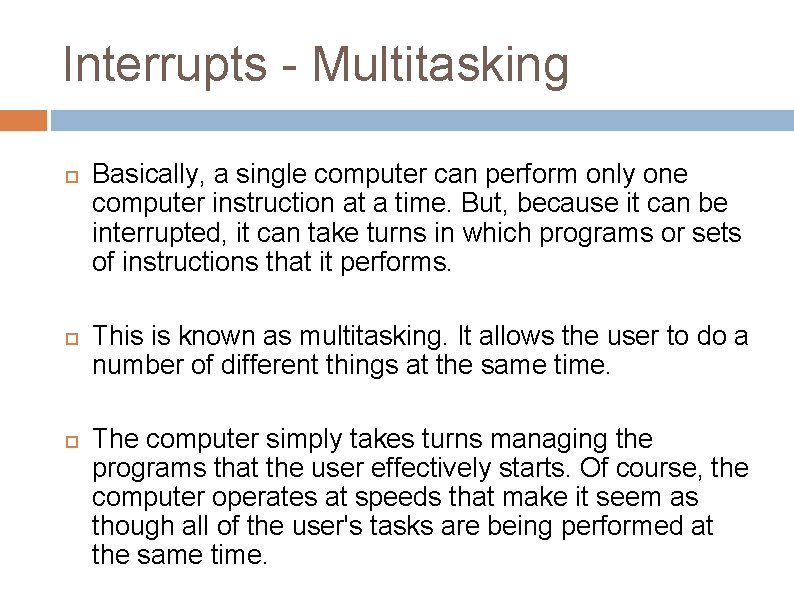 Interrupts - Multitasking

Basically, a single computer can perform only one computer instruction at a time. But, because it can be interrupted, it can take turns in which programs or sets of instructions that it performs.

This is known as multitasking. It allows the user to do a number of different things at the same time.

The computer simply takes turns managing the programs that the user effectively starts. Of course, the computer operates at speeds that make it seem as though all of the user's tasks are being performed at the same time.